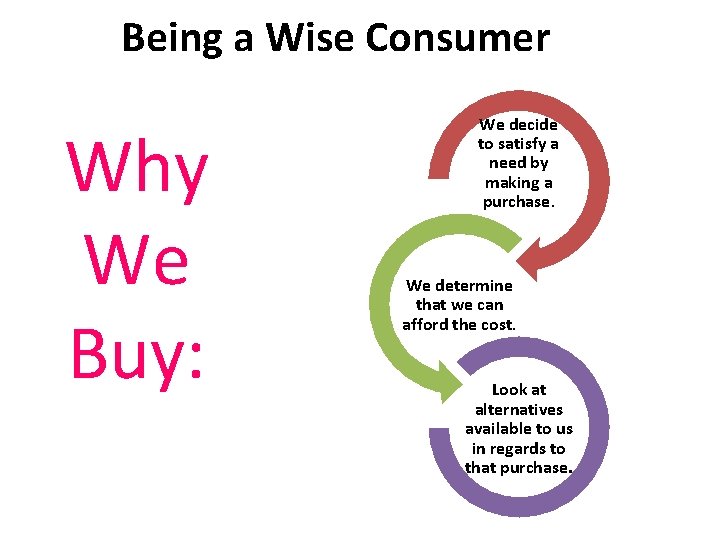 Being a Wise Consumer

Why We Buy:

We decide to satisfy a need by making a purchase.

We determine that we can afford the cost.

Look at alternatives available to us in regards to that purchase.